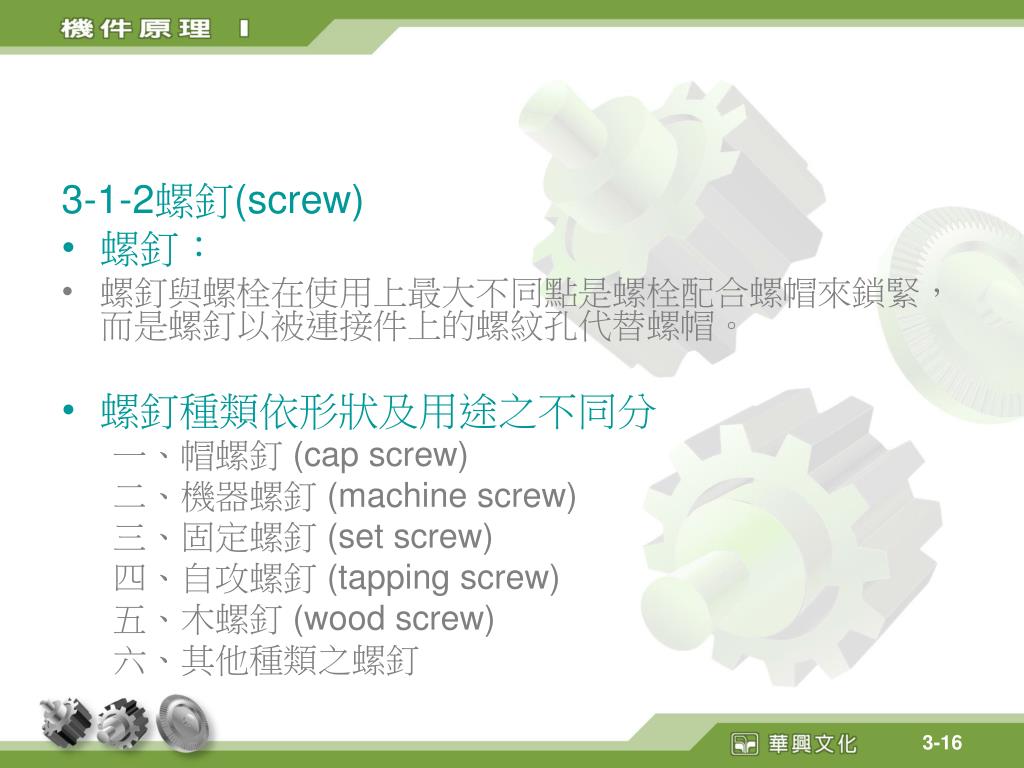 機件原理 I

3-1-2螺釘(screw)

• 螺釘：

• 螺釘與螺栓在使用上最大不同點是螺栓配合螺帽來鎖緊，而是螺釘以被連接件上的螺紋孔代替螺帽。

• 螺釘種類依形狀及用途之不同分

一、帽螺釘 (cap screw)
二、機器螺釘 (machine screw)
三、固定螺釘 (set screw)
四、自攻螺釘 (tapping screw)
五、木螺釘 (wood screw)
六、其他種類之螺釘

華興文化

3-16